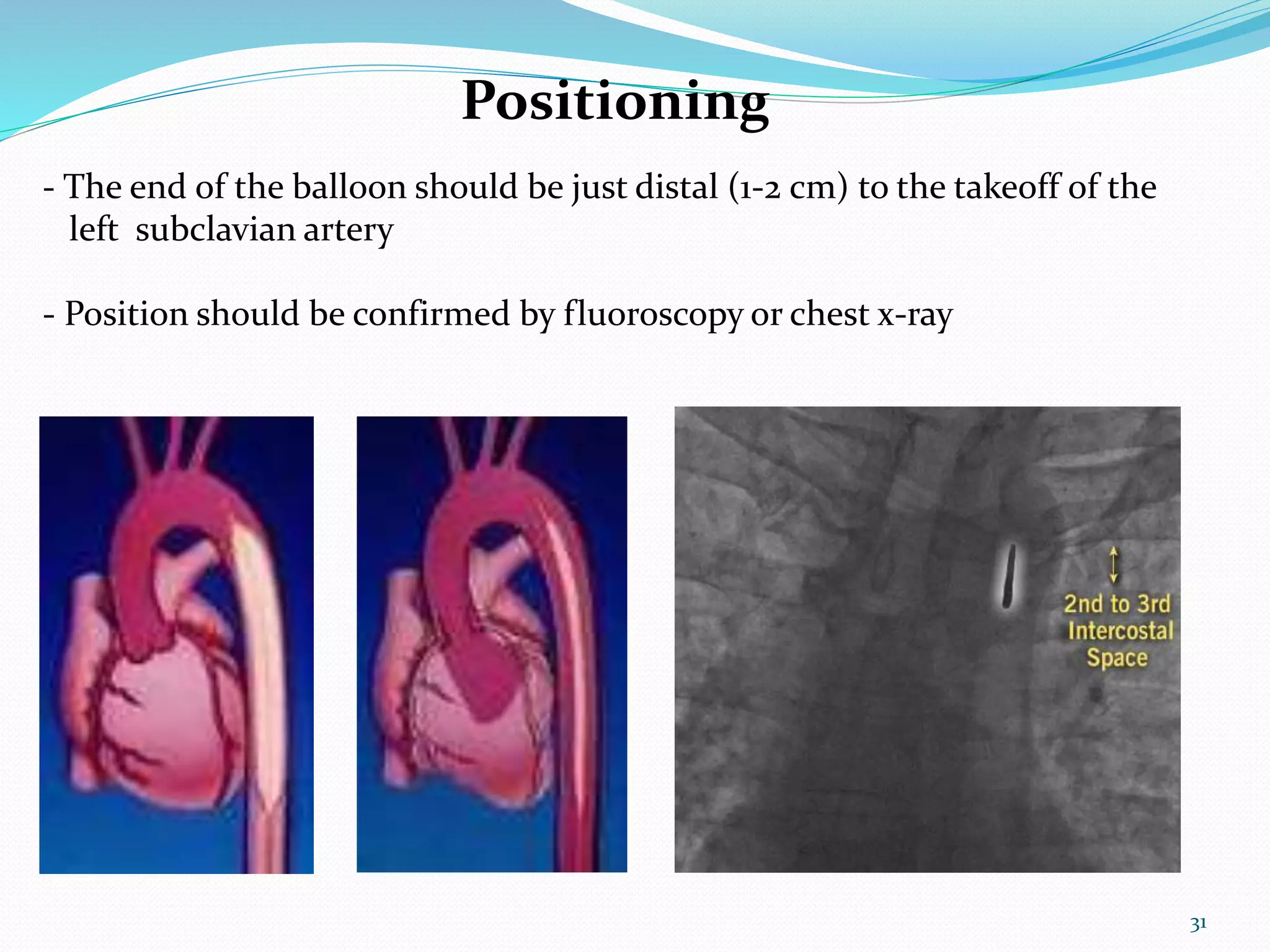 Positioning

- The end of the balloon should be just distal (1-2 cm) to the takeoff of the left subclavian artery

- Position should be confirmed by fluoroscopy or chest x-ray

2nd to 3rd Intercostal Space

31